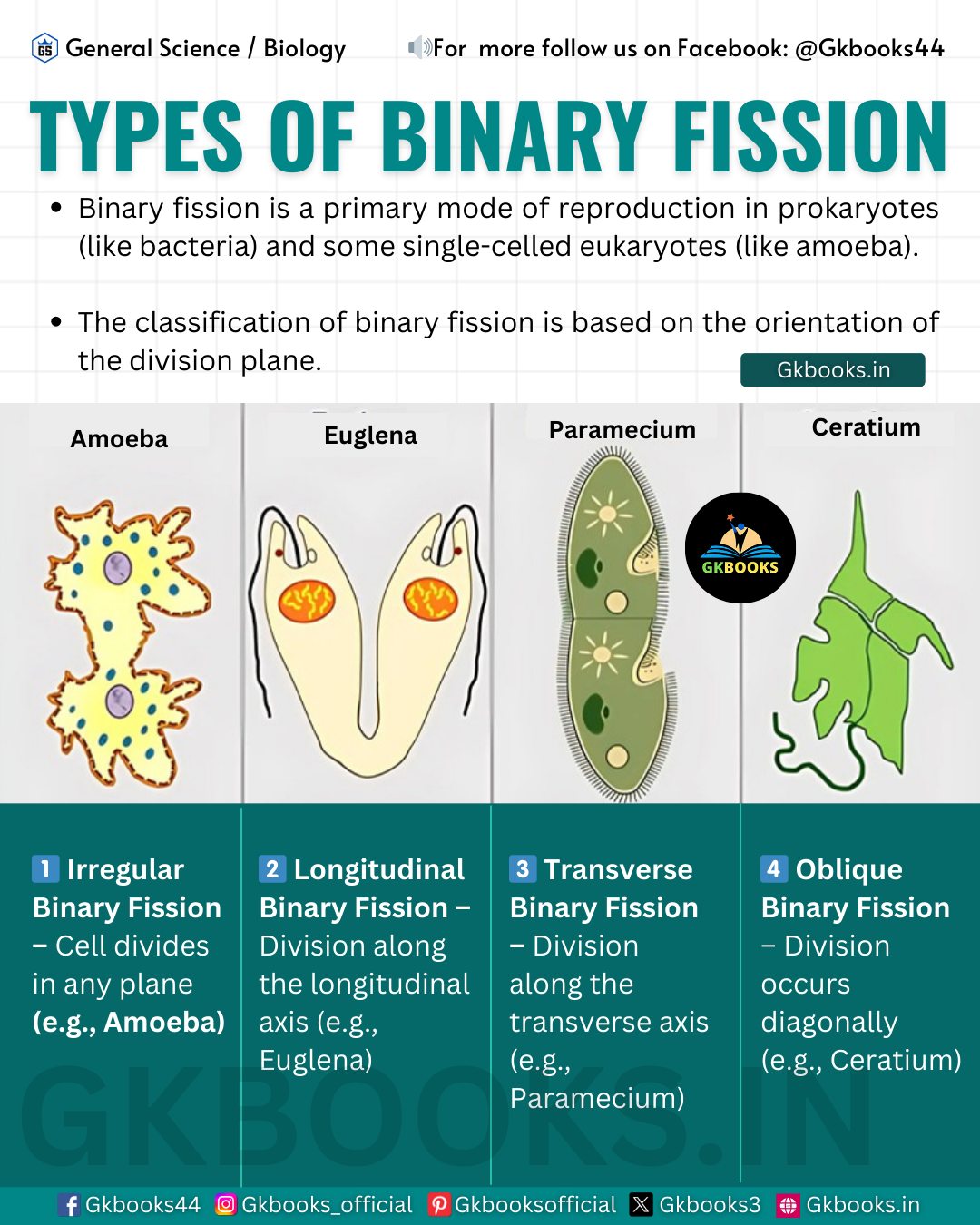 General Science / Biology

For more follow us on Facebook: @Gkbooks44

TYPES OF BINARY FISSION

• Binary fission is a primary mode of reproduction in prokaryotes (like bacteria) and some single-celled eukaryotes (like amoeba).

• The classification of binary fission is based on the orientation of the division plane.

Gkbooks.in

Amoeba

Euglena

Paramecium

Ceratium

GKBOOKS

1 Irregular Binary Fission – Cell divides in any plane (e.g., Amoeba)

2 Longitudinal Binary Fission – Division along the longitudinal axis (e.g., Euglena)

3 Transverse Binary Fission – Division along the transverse axis (e.g., Paramecium)

4 Oblique Binary Fission – Division occurs diagonally (e.g., Ceratium)

GKBOOKS.IN

Gkbooks44 Gkbooks_official Gkbooksofficial Gkbooks3 Gkbooks.in